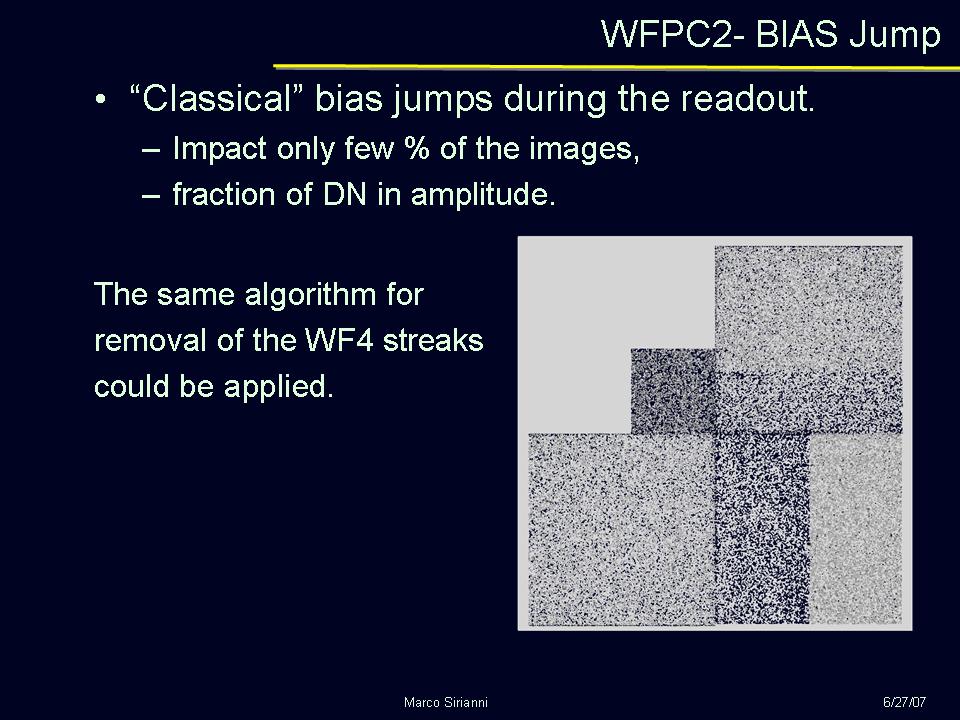 WFPC2- BIAS Jump

• “Classical” bias jumps during the readout.
– Impact only few % of the images,
– fraction of DN in amplitude.

The same algorithm for removal of the WF4 streaks could be applied.

Marco Sirianni

6/27/07